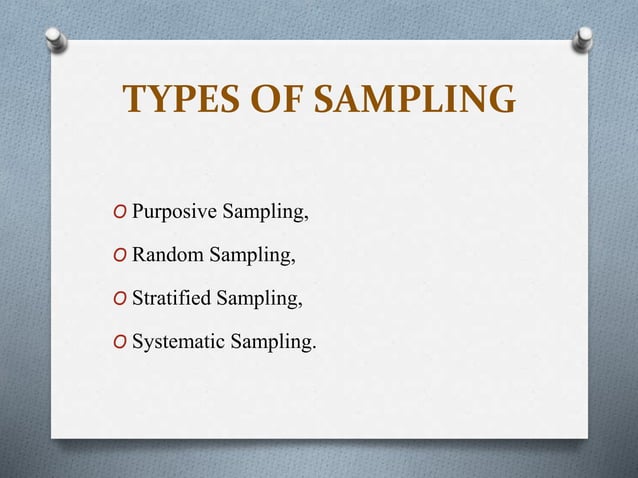 TYPES OF SAMPLING

O Purposive Sampling,

O Random Sampling,

O Stratified Sampling,

O Systematic Sampling.